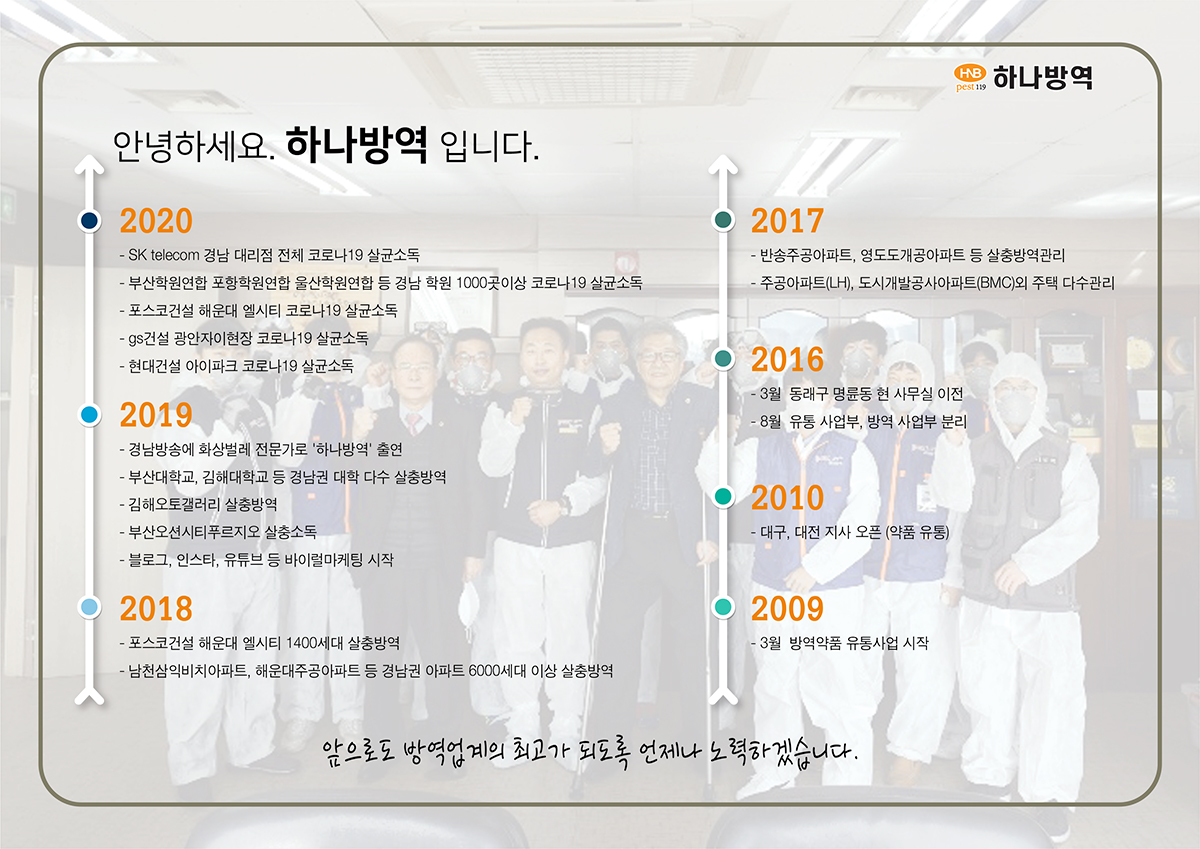 HNB pest 119 하나방역

안녕하세요. 하나방역 입니다.

2020

- SK telecom 경남 대리점 전체 코로나19 살균소독
- 부산학원연합 포항학원연합 울산학원연합 등 경남 학원 1000곳이상 코로나19 살균소독
- 포스코건설 해운대 엘시티 코로나19 살균소독
- gs건설 광안자이현장 코로나19 살균소독
- 현대건설 아이파크 코로나19 살균소독

2019

- 경남방송에 화상벌레 전문가로 '하나방역' 출연
- 부산대학교, 김해대학교 등 경남권 대학 다수 살충방역
- 김해오토갤러리 살충방역
- 부산오션시티푸르지오 살충소독
- 블로그, 인스타, 유튜브 등 바이럴마케팅 시작

2018

- 포스코건설 해운대 엘시티 1400세대 살충방역
- 남천삼익비치아파트, 해운대주공아파트 등 경남권 아파트 6000세대 이상 살충방역

2017

- 반송주공아파트, 영도도개공아파트 등 살충방역관리
- 주공아파트(LH), 도시개발공사아파트(BMC)외 주택 다수관리

2016

- 3월 동래구 명륜동 현 사무실 이전
- 8월 유통 사업부, 방역 사업부 분리

2010

- 대구, 대전 지사 오픈 (약품 유통)

2009

- 3월 방역약품 유통사업 시작

앞으로도 방역업계의 최고가 되도록 언제나 노력하겠습니다.